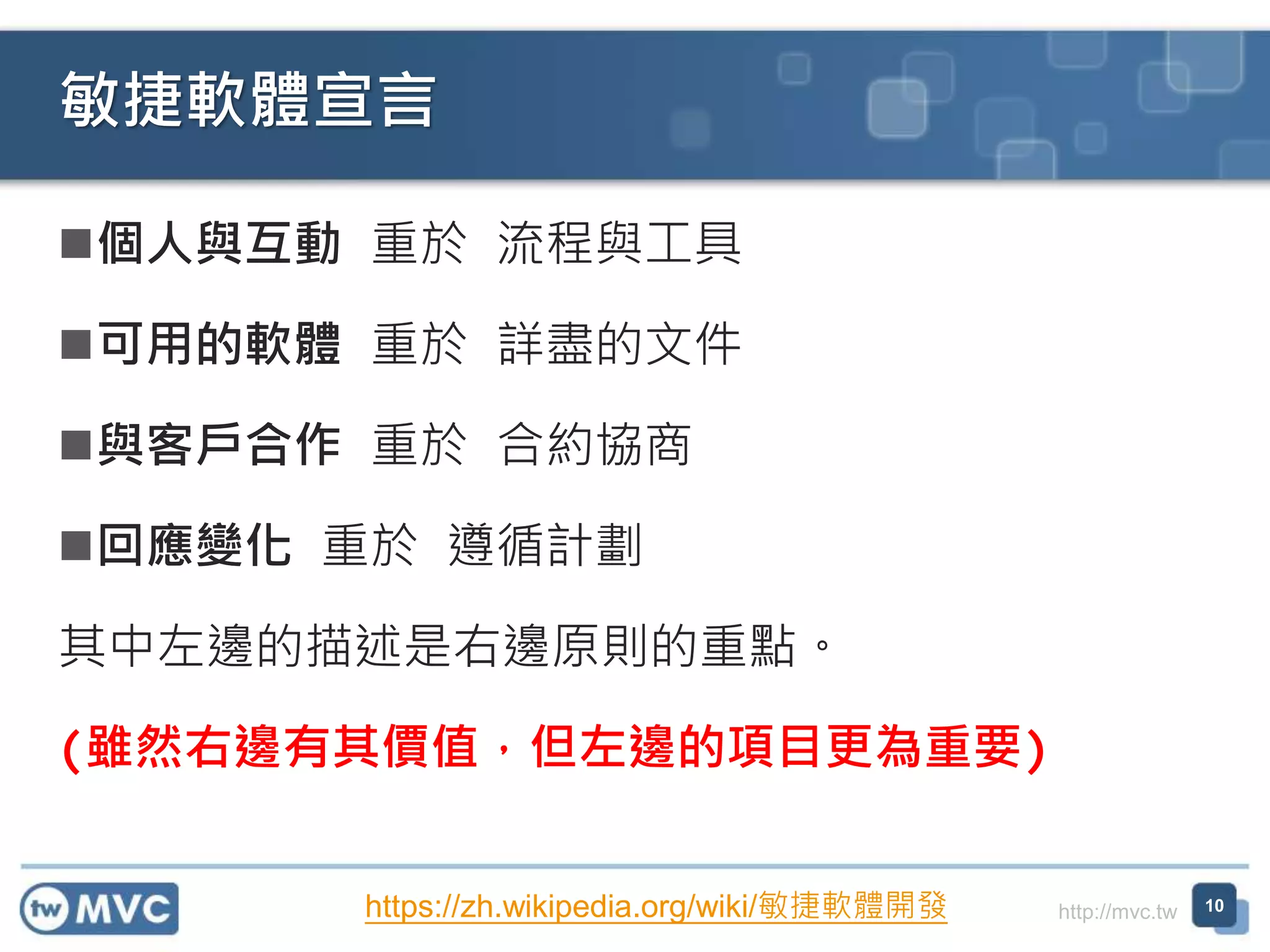 敏捷軟體宣言

■個人與互動 重於 流程與工具

■可用的軟體 重於 詳盡的文件

■與客戶合作 重於 合約協商

■回應變化 重於 遵循計劃

其中左邊的描述是右邊原則的重點。

(雖然右邊有其價值，但左邊的項目更為重要)

tw MVC

https://zh.wikipedia.org/wiki/敏捷軟體開發

http://mvc.tw

10